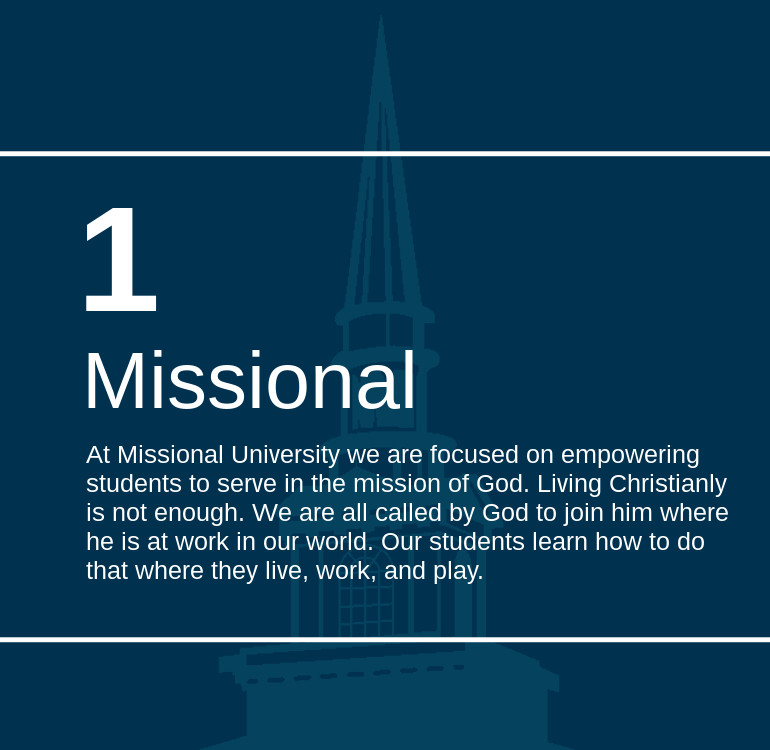 1

Missional

At Missional University we are focused on empowering students to serve in the mission of God. Living Christianly is not enough. We are all called by God to join him where he is at work in our world. Our students learn how to do that where they live, work, and play.